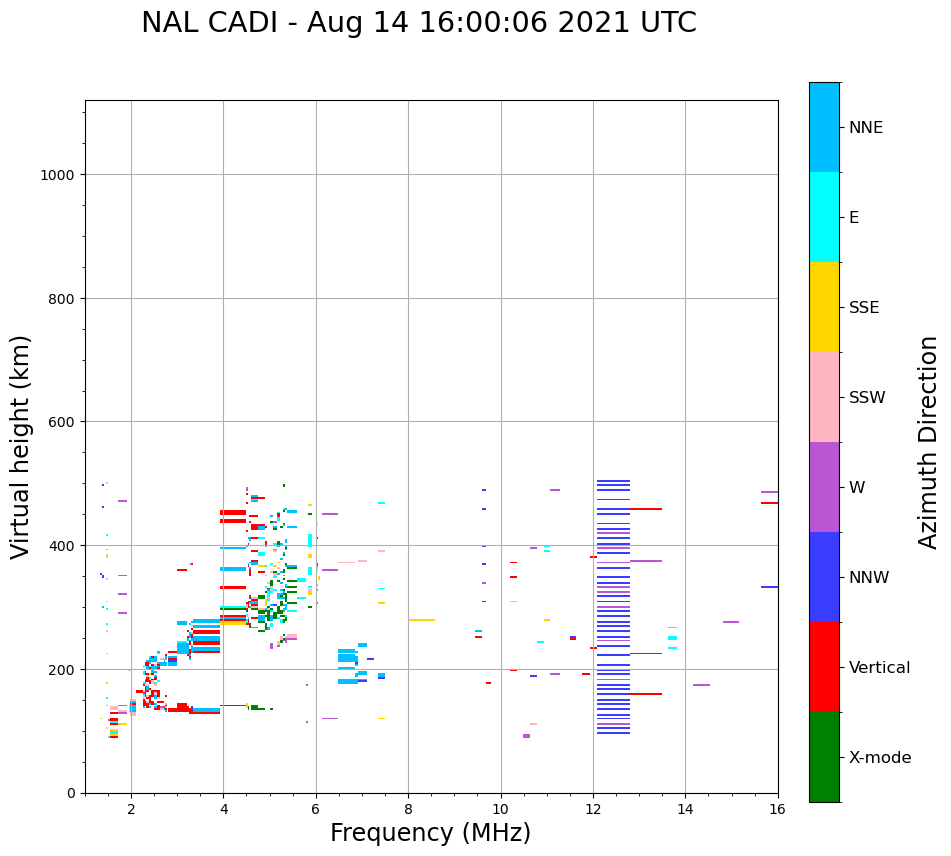 NAL CADI - Aug 14 16:00:06 2021 UTC

Virtual height (km)

1000
800
600
400
200
0

2
4
6
8
10
12
14
16

Frequency (MHz)

NNE
E
SSE
SSW
W
NNW
Vertical
X-mode

Azimuth Direction